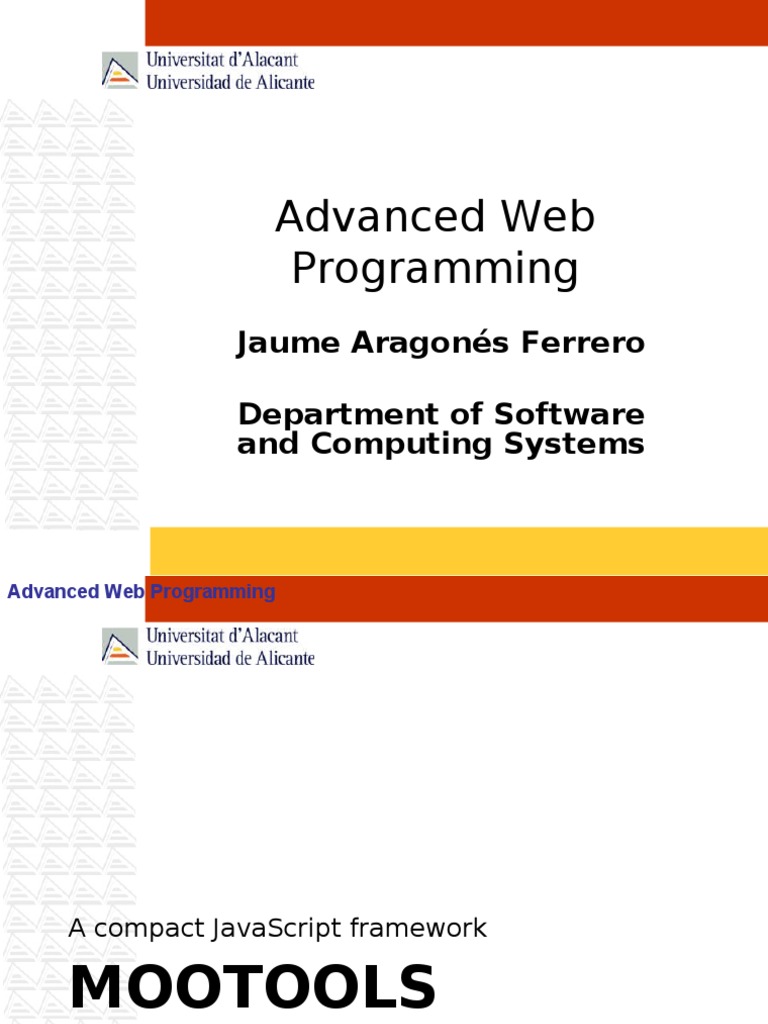 Universitat d'Alacant
Universidad de Alicante

Advanced Web Programming

Jaume Aragonés Ferrero

Department of Software and Computing Systems

Advanced Web Programming

Universitat d'Alacant
Universidad de Alicante

A compact JavaScript framework

MOOTOOLS